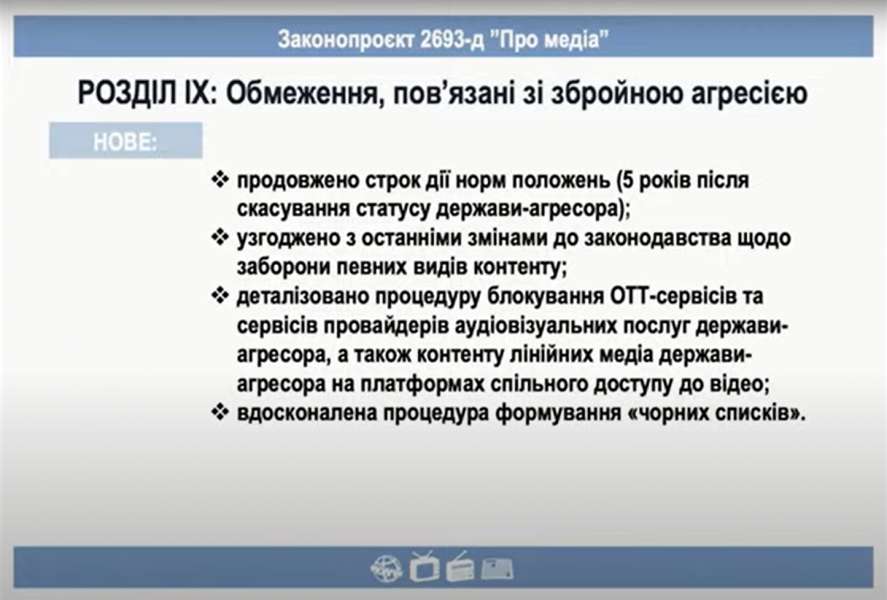 Законопроєкт 2693-д "Про медіа"

РОЗДІЛ IX: Обмеження, пов'язані зі збройною агресією

НОВЕ:

❖ продовжено строк дії норм положень (5 років після скасування статусу держави-агресора);
❖ узгоджено з останніми змінами до законодавства щодо заборони певних видів контенту;
❖ деталізовано процедуру блокування ОТТ-сервісів та сервісів провайдерів аудіовізуальних послуг держави-агресора, а також контенту лінійних медіа держави-агресора на платформах спільного доступу до відео;
❖ вдосконалена процедура формування «чорних списків».